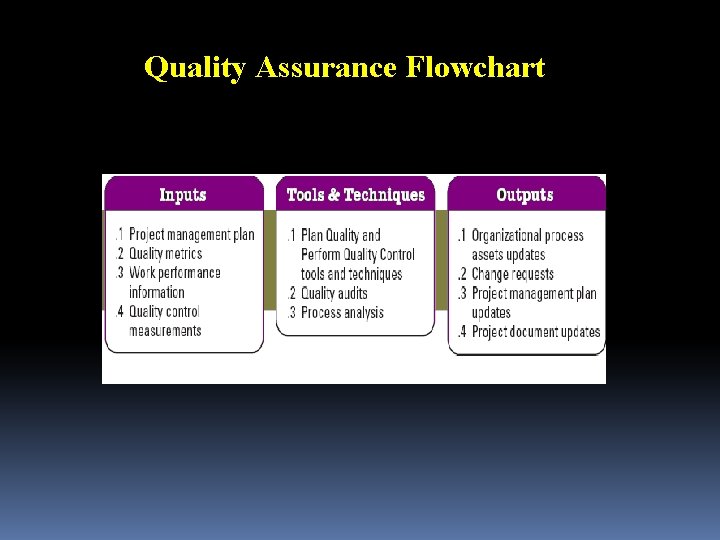 Quality Assurance Flowchart

Inputs

.1 Project management plan
.2 Quality metrics
.3 Work performance information
.4 Quality control measurements

Tools & Techniques

.1 Plan Quality and Perform Quality Control tools and techniques
.2 Quality audits
.3 Process analysis

Outputs

.1 Organizational process assets updates
.2 Change requests
.3 Project management plan updates
.4 Project document updates